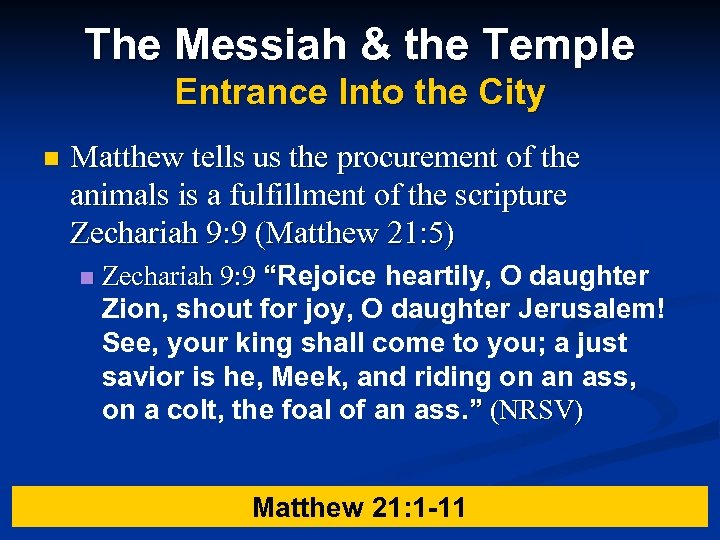 The Messiah & the Temple
Entrance Into the City

Matthew tells us the procurement of the animals is a fulfillment of the scripture Zechariah 9:9 (Matthew 21:5)

Zechariah 9:9 “Rejoice heartily, O daughter Zion, shout for joy, O daughter Jerusalem! See, your king shall come to you; a just savior is he, Meek, and riding on an ass, on a colt, the foal of an ass.” (NRSV)

Matthew 21:1-11